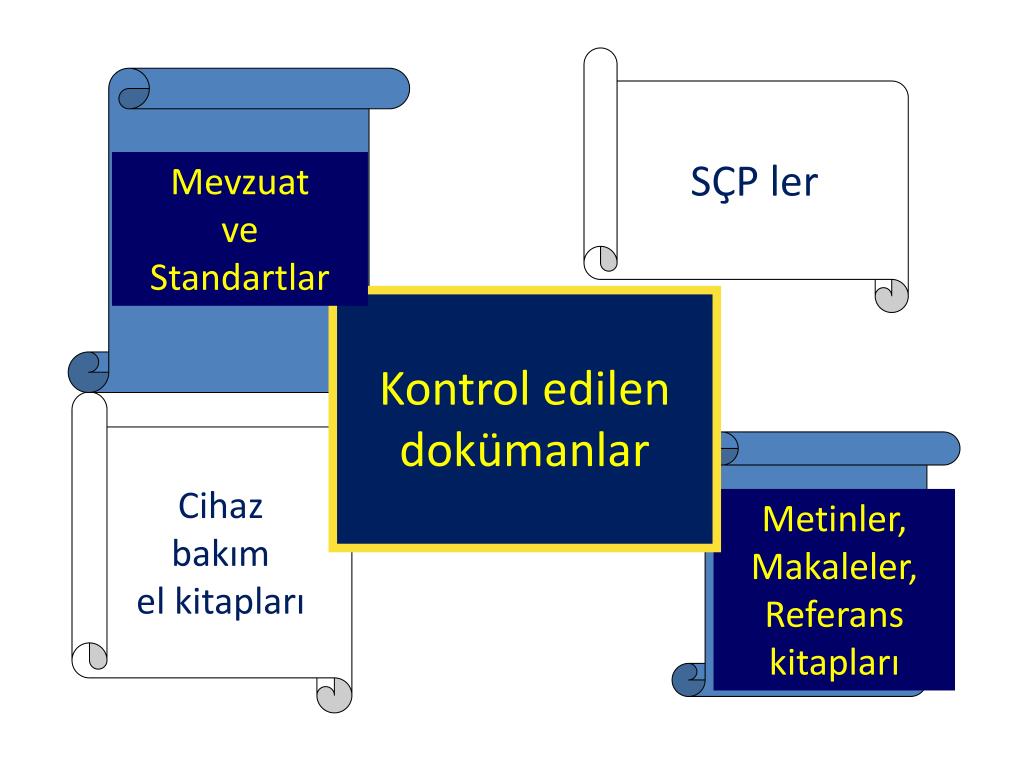 Mevzuat
ve
Standartlar

SÇP ler

Kontrol edilen
dokümanlar

Cihaz
bakım
el kitapları

Metinler,
Makaleler,
Referans
kitapları